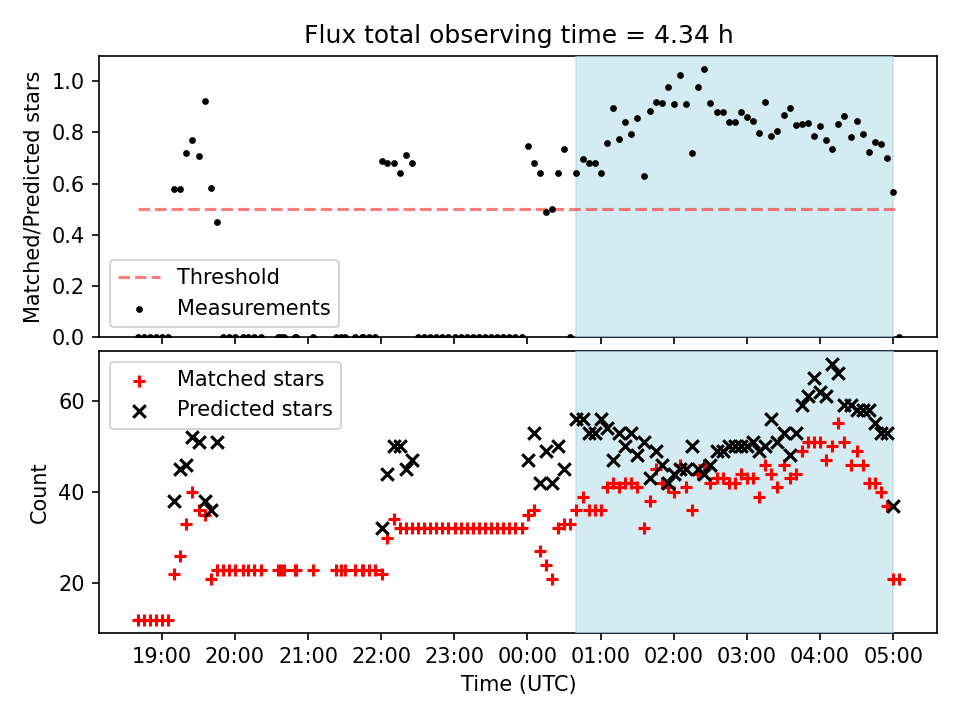 Flux total observing time = 4.34 h

Matched/Predicted stars

1.0
0.8
0.6
0.4
0.2
0.0

Threshold
Measurements

Matched stars
Predicted stars

Count

60
40
20

19:00 20:00 21:00 22:00 23:00 00:00 01:00 02:00 03:00 04:00 05:00

Time (UTC)